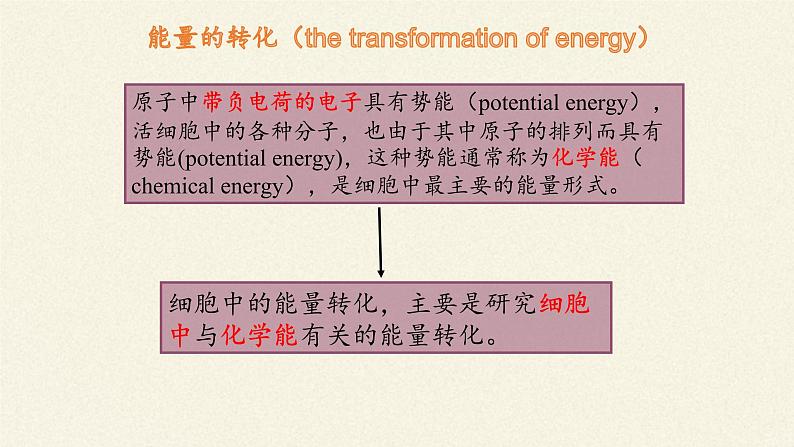 能量的转化（the transformation of energy）

原子中带负电荷的电子具有势能（potential energy），活细胞中的各种分子，也由于其中原子的排列而具有势能(potential energy)，这种势能通常称为化学能（chemical energy），是细胞中最主要的能量形式。

细胞中的能量转化，主要是研究细胞中与化学能有关的能量转化。